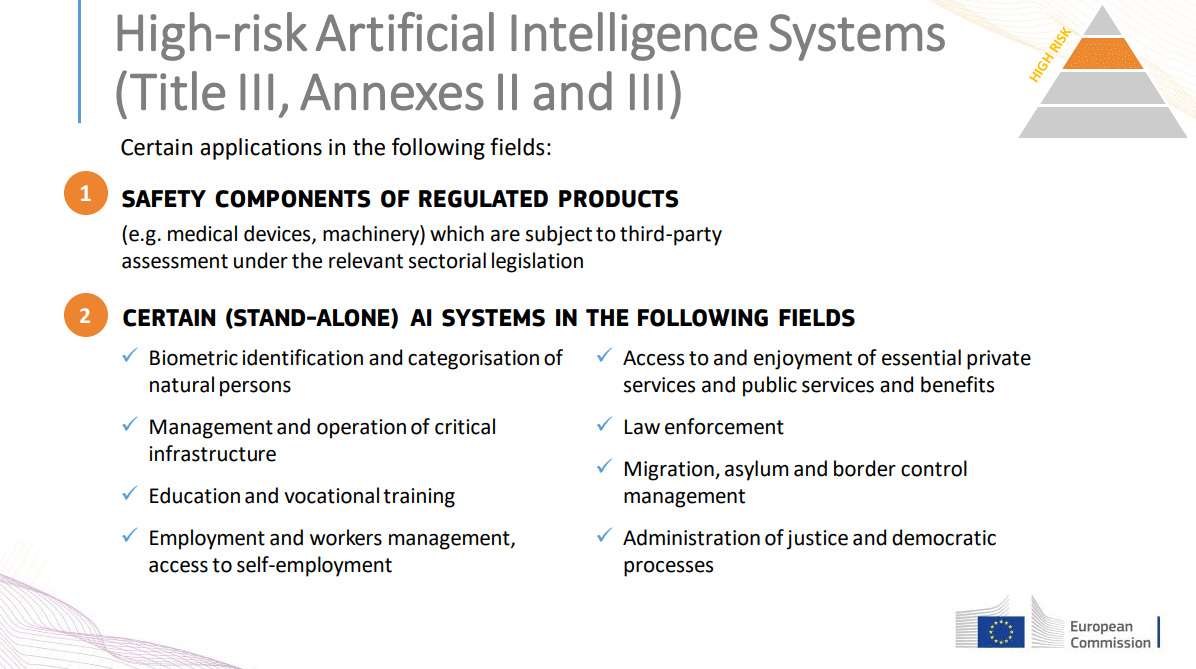 High-risk Artificial Intelligence Systems (Title III, Annexes II and III)

HIGH RISK

Certain applications in the following fields:

1 SAFETY COMPONENTS OF REGULATED PRODUCTS

(e.g. medical devices, machinery) which are subject to third-party assessment under the relevant sectorial legislation

2 CERTAIN (STAND-ALONE) AI SYSTEMS IN THE FOLLOWING FIELDS

✓ Biometric identification and categorisation of natural persons

✓ Management and operation of critical infrastructure

✓ Education and vocational training

✓ Employment and workers management, access to self-employment

✓ Access to and enjoyment of essential private services and public services and benefits

✓ Law enforcement

✓ Migration, asylum and border control management

✓ Administration of justice and democratic processes

European Commission